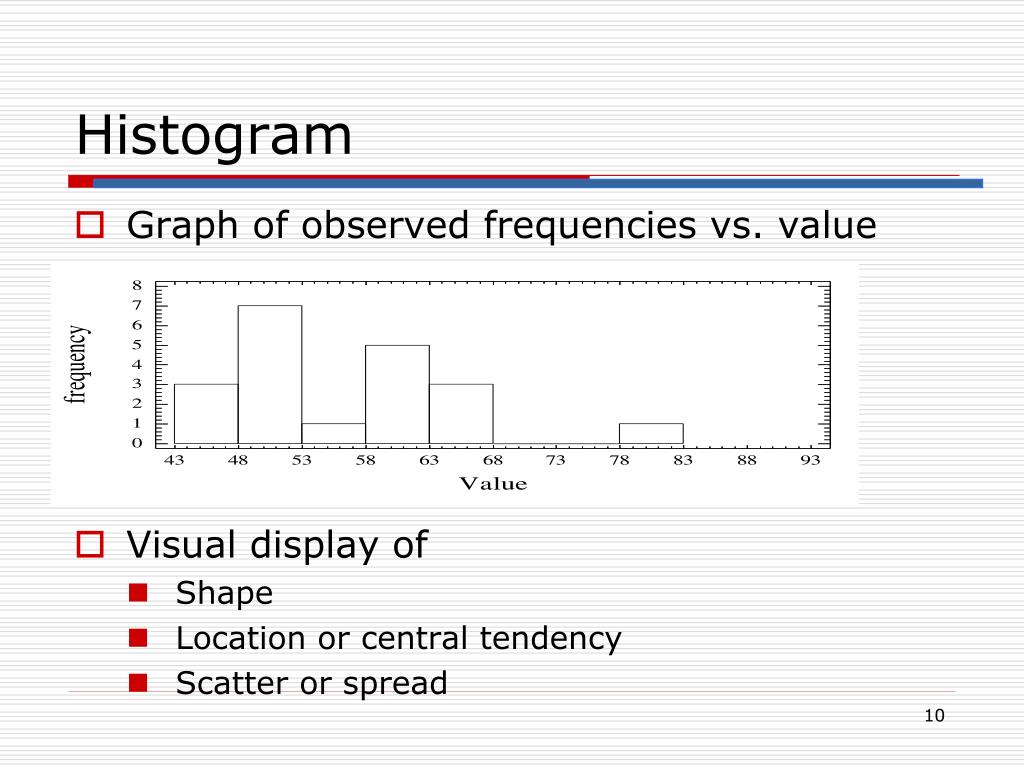 Histogram

Graph of observed frequencies vs. value

frequency

8
7
6
5
4
3
2
1
0

43 48 53 58 63 68 73 78 83 88 93

Value

Visual display of

Shape

Location or central tendency

Scatter or spread

10